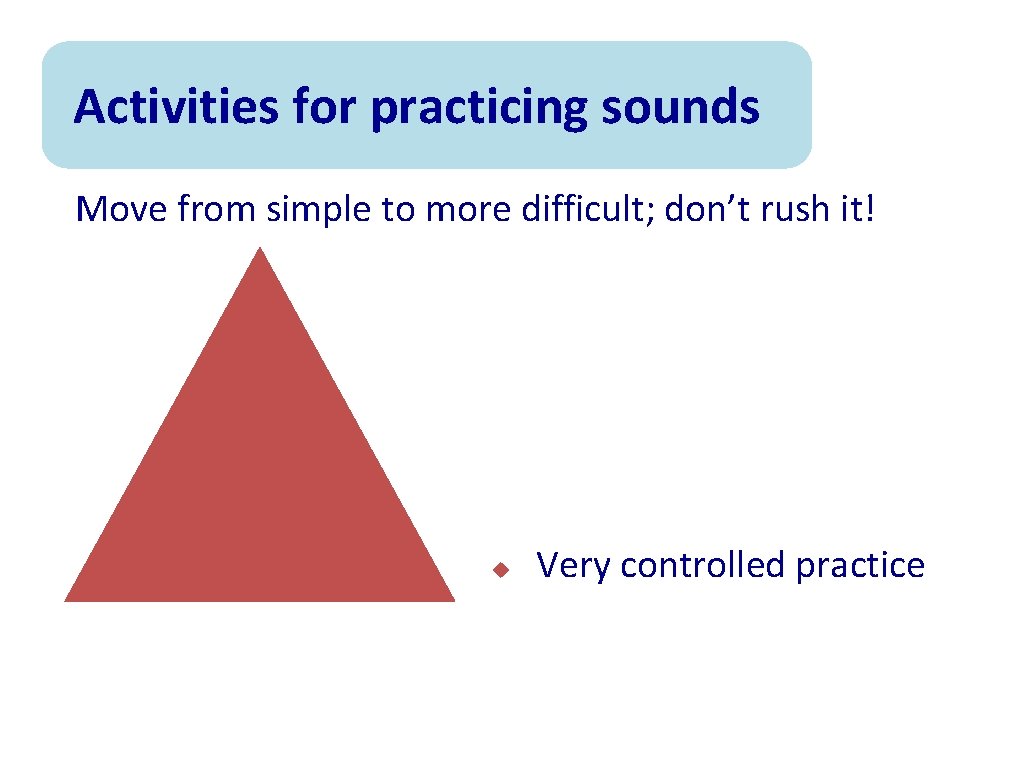 Activities for practicing sounds

Move from simple to more difficult; don’t rush it!

Very controlled practice